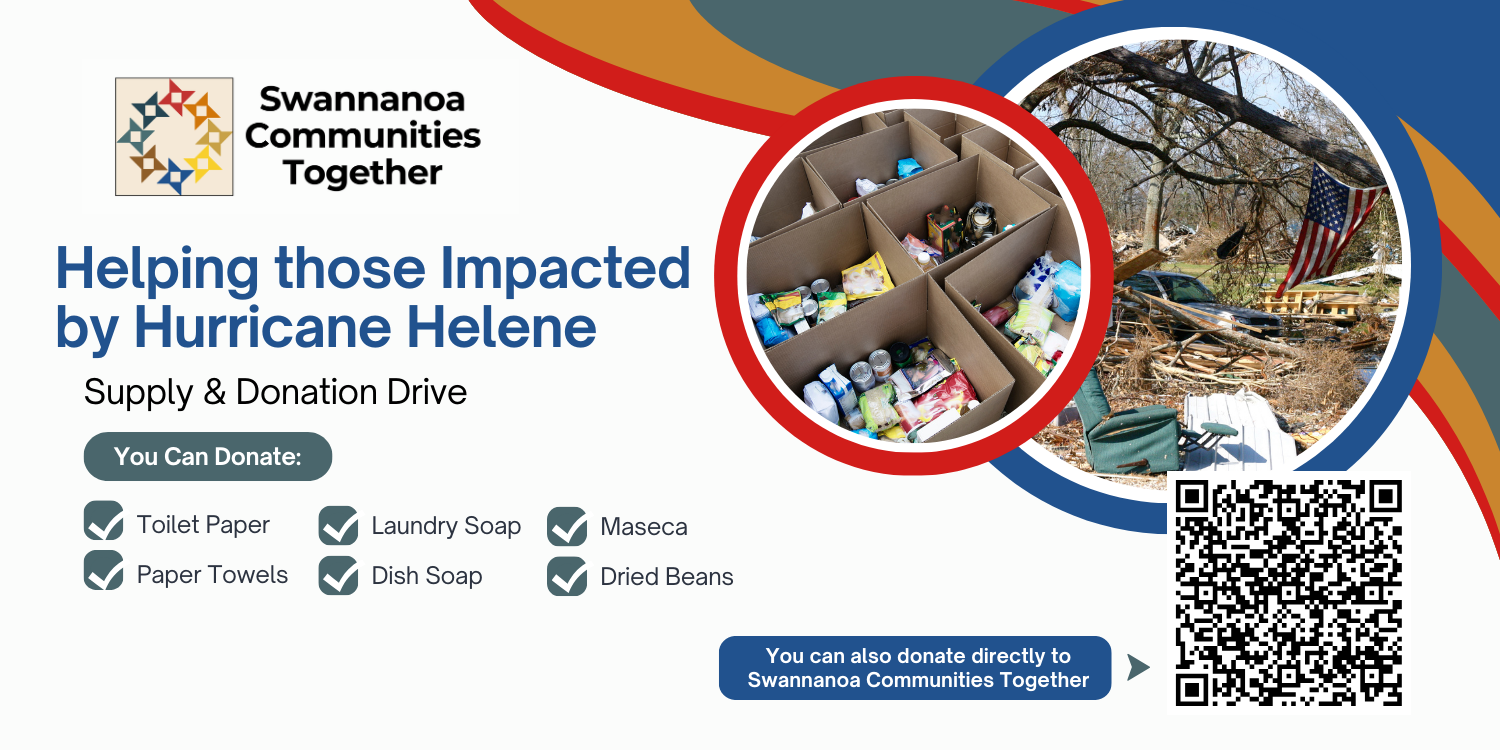 Swannanoa Communities Together

Helping those Impacted by Hurricane Helene

Supply & Donation Drive

You Can Donate:

Toilet Paper
Paper Towels
Laundry Soap
Dish Soap
Maseca
Dried Beans

You can also donate directly to Swannanoa Communities Together